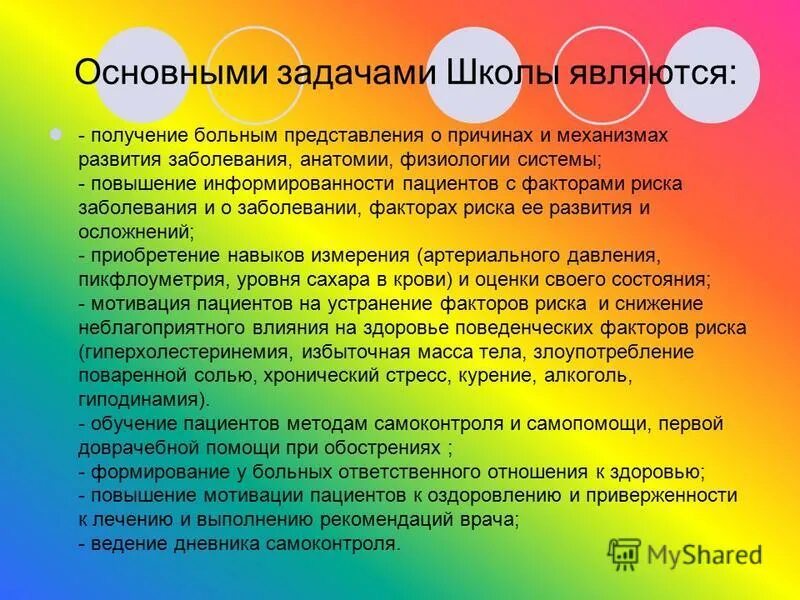 Основными задачами Школы являются:

- получение больным представления о причинах и механизмах развития заболевания, анатомии, физиологии системы;
- повышение информированности пациентов с факторами риска заболевания и о заболевании, факторах риска ее развития и осложнений;
- приобретение навыков измерения (артериального давления, пикфлоуметрия, уровня сахара в крови) и оценки своего состояния;
- мотивация пациентов на устранение факторов риска и снижение неблагоприятного влияния на здоровье поведенческих факторов риска (гиперхолестеринемия, избыточная масса тела, злоупотребление поваренной солью, хронический стресс, курение, алкоголь, гиподинамия).
- обучение пациентов методам самоконтроля и самопомощи, первой доврачебной помощи при обострениях ;
- формирование у больных ответственного отношения к здоровью;
- повышение мотивации пациентов к оздоровлению и приверженности к лечению и выполнению рекомендаций врача;
- ведение дневника самоконтроля.

MyShared